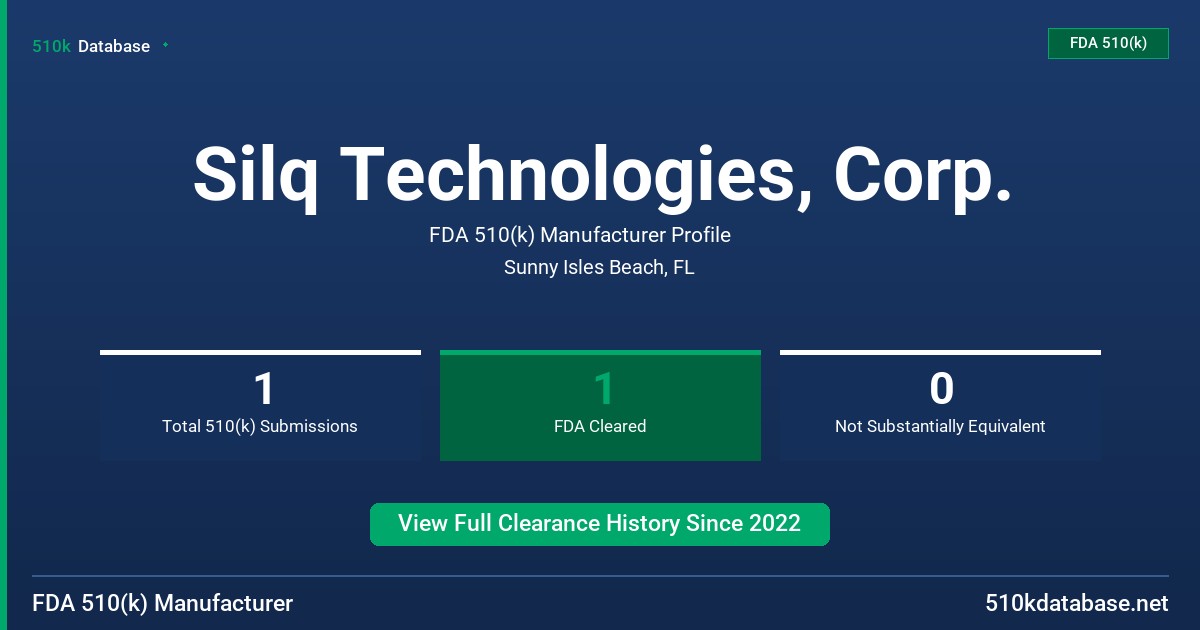 510k Database

FDA 510(k)

Silq Technologies, Corp.

FDA 510(k) Manufacturer Profile

Sunny Isles Beach, FL

1
Total 510(k) Submissions

1
FDA Cleared

0
Not Substantially Equivalent

View Full Clearance History Since 2022

FDA 510(k) Manufacturer

510kdatabase.net